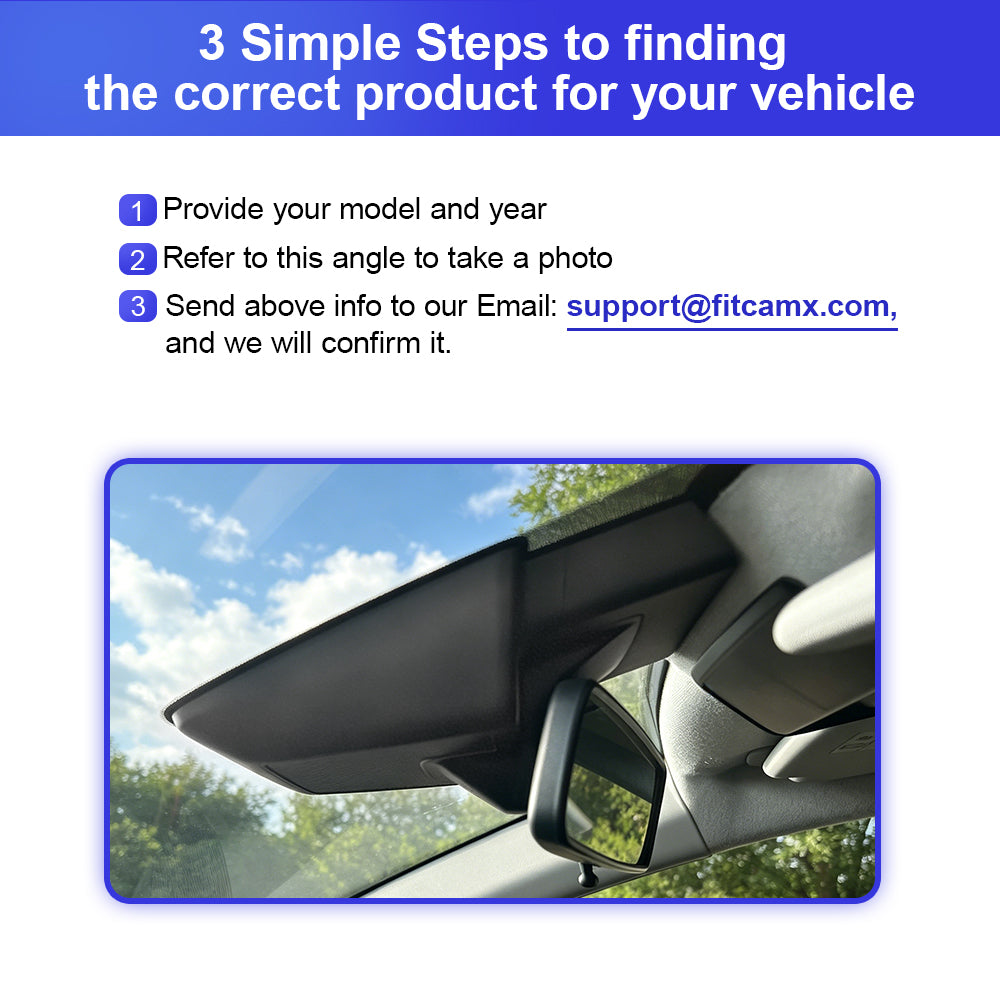 3 Simple Steps to finding the correct product for your vehicle

1 Provide your model and year

2 Refer to this angle to take a photo

3 Send above info to our Email: support@fitcamx.com, and we will confirm it.